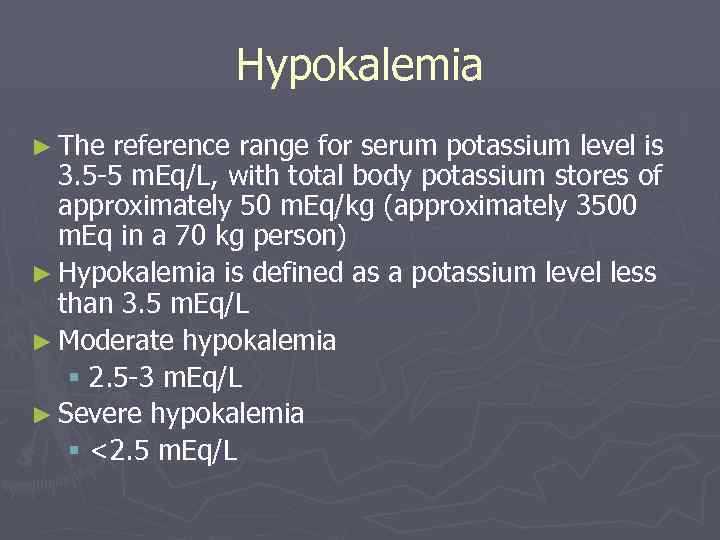 Hypokalemia

► The reference range for serum potassium level is 3.5-5 mEq/L, with total body potassium stores of approximately 50 mEq/kg (approximately 3500 mEq in a 70 kg person)

► Hypokalemia is defined as a potassium level less than 3.5 mEq/L

► Moderate hypokalemia
▪ 2.5-3 mEq/L

► Severe hypokalemia
▪ <2.5 mEq/L